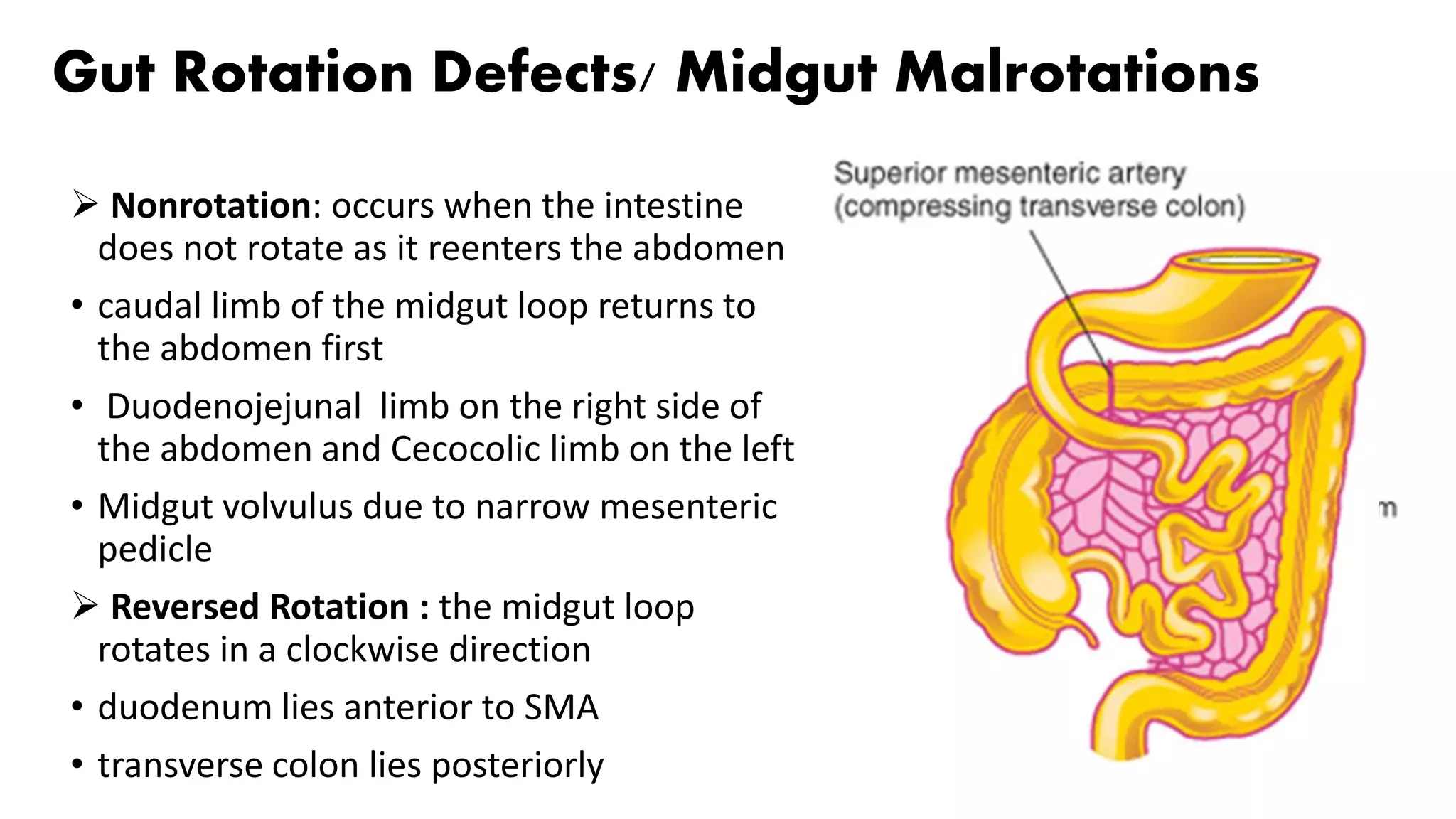 Gut Rotation Defects/ Midgut Malrotations

➢ Nonrotation: occurs when the intestine does not rotate as it reenters the abdomen

• caudal limb of the midgut loop returns to the abdomen first

• Duodenojejunal limb on the right side of the abdomen and Cecocolic limb on the left

• Midgut volvulus due to narrow mesenteric pedicle

➢ Reversed Rotation : the midgut loop rotates in a clockwise direction

• duodenum lies anterior to SMA

• transverse colon lies posteriorly

Superior mesenteric artery (compressing transverse colon)

m